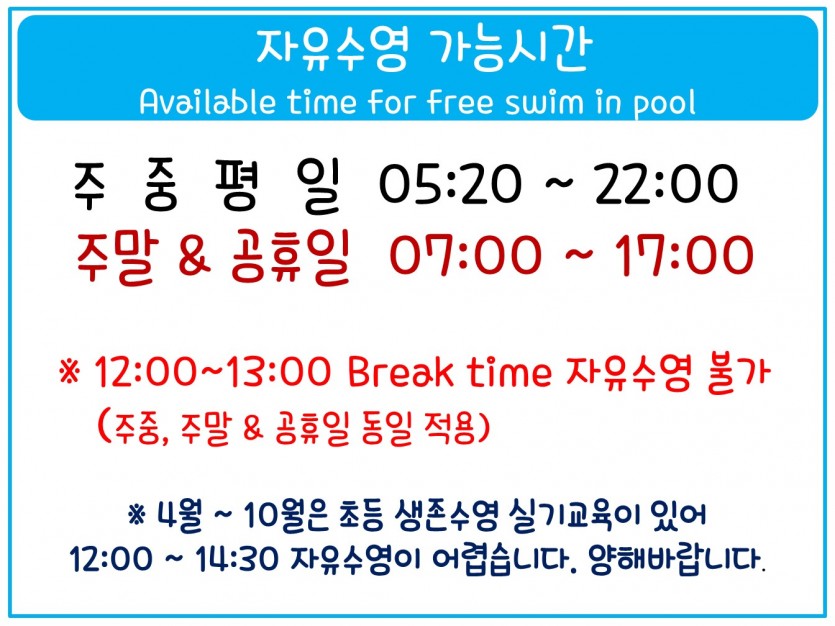 자유수영 가능시간
Available time for free swim in pool

주 중 평 일 05:20 ~ 22:00
주말 & 공휴일 07:00 ~ 17:00

※ 12:00~13:00 Break time 자유수영 불가
(주중, 주말 & 공휴일 동일 적용)

※ 4월 ~ 10월은 초등 생존수영 실기교육이 있어
12:00 ~ 14:30 자유수영이 어렵습니다. 양해바랍니다.